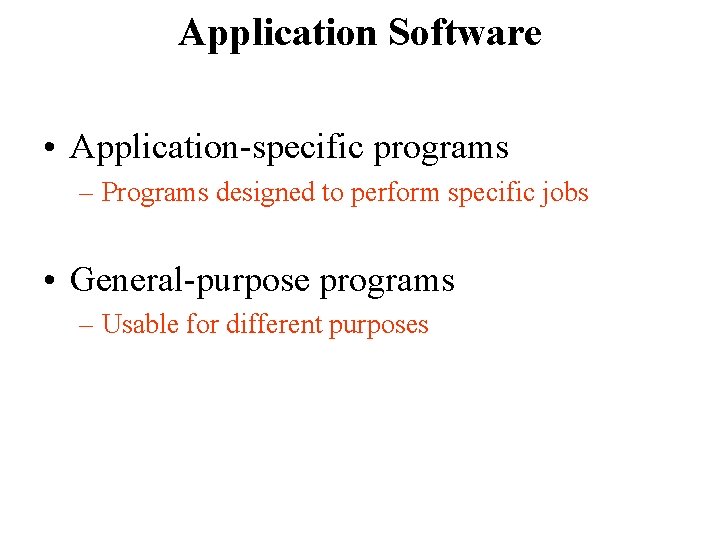 Application Software

• Application-specific programs
– Programs designed to perform specific jobs

• General-purpose programs
– Usable for different purposes